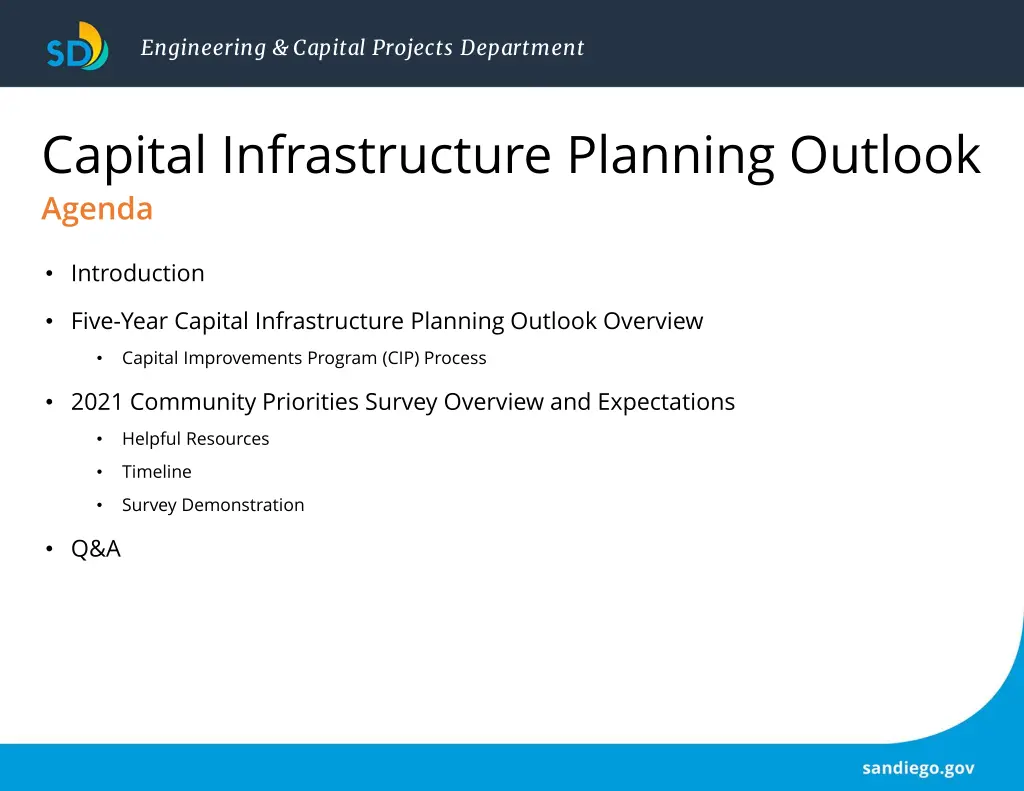 SD Engineering & Capital Projects Department

Capital Infrastructure Planning Outlook
Agenda

• Introduction
• Five-Year Capital Infrastructure Planning Outlook Overview
  • Capital Improvements Program (CIP) Process
• 2021 Community Priorities Survey Overview and Expectations
  • Helpful Resources
  • Timeline
  • Survey Demonstration
• Q&A

sandiego.gov